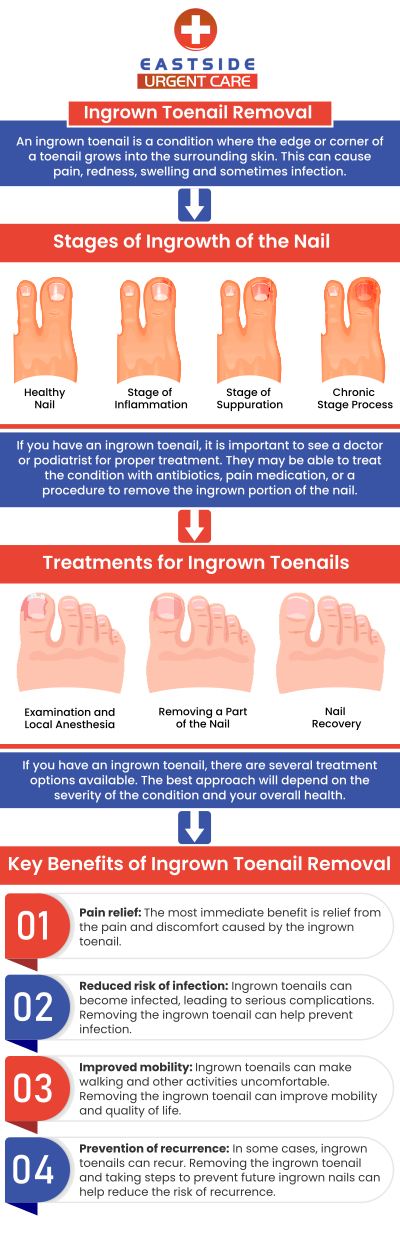 EASTSIDE
URGENT CARE

Ingrown Toenail Removal

An ingrown toenail is a condition where the edge or corner of a toenail grows into the surrounding skin. This can cause pain, redness, swelling and sometimes infection.

Stages of Ingrowth of the Nail

Healthy Nail

Stage of Inflammation

Stage of Suppuration

Chronic Stage Process

If you have an ingrown toenail, it is important to see a doctor or podiatrist for proper treatment. They may be able to treat the condition with antibiotics, pain medication, or a procedure to remove the ingrown portion of the nail.

Treatments for Ingrown Toenails

Examination and Local Anesthesia

Removing a Part of the Nail

Nail Recovery

If you have an ingrown toenail, there are several treatment options available. The best approach will depend on the severity of the condition and your overall health.

Key Benefits of Ingrown Toenail Removal

01
Pain relief: The most immediate benefit is relief from the pain and discomfort caused by the ingrown toenail.

02
Reduced risk of infection: Ingrown toenails can become infected, leading to serious complications. Removing the ingrown toenail can help prevent infection.

03
Improved mobility: Ingrown toenails can make walking and other activities uncomfortable. Removing the ingrown toenail can improve mobility and quality of life.

04
Prevention of recurrence: In some cases, ingrown toenails can recur. Removing the ingrown toenail and taking steps to prevent future ingrown nails can help reduce the risk of recurrence.